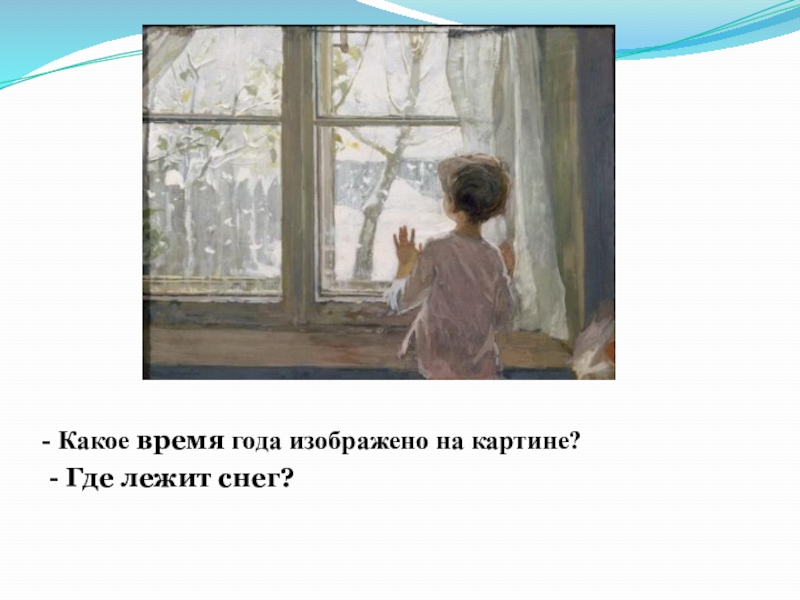 - Какое время года изображено на картине?

- Где лежит снег?